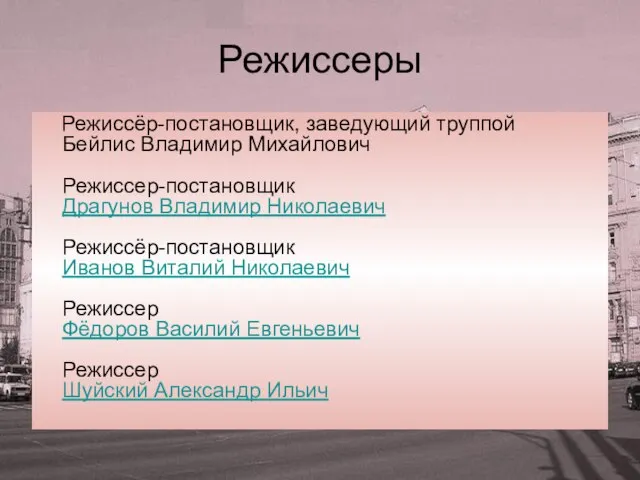 Режиссеры

Режиссёр-постановщик, заведующий труппой
Бейлис Владимир Михайлович

Режиссер-постановщик
Драгунов Владимир Николаевич

Режиссёр-постановщик
Иванов Виталий Николаевич

Режиссер
Фёдоров Василий Евгеньевич

Режиссер
Шуйский Александр Ильич